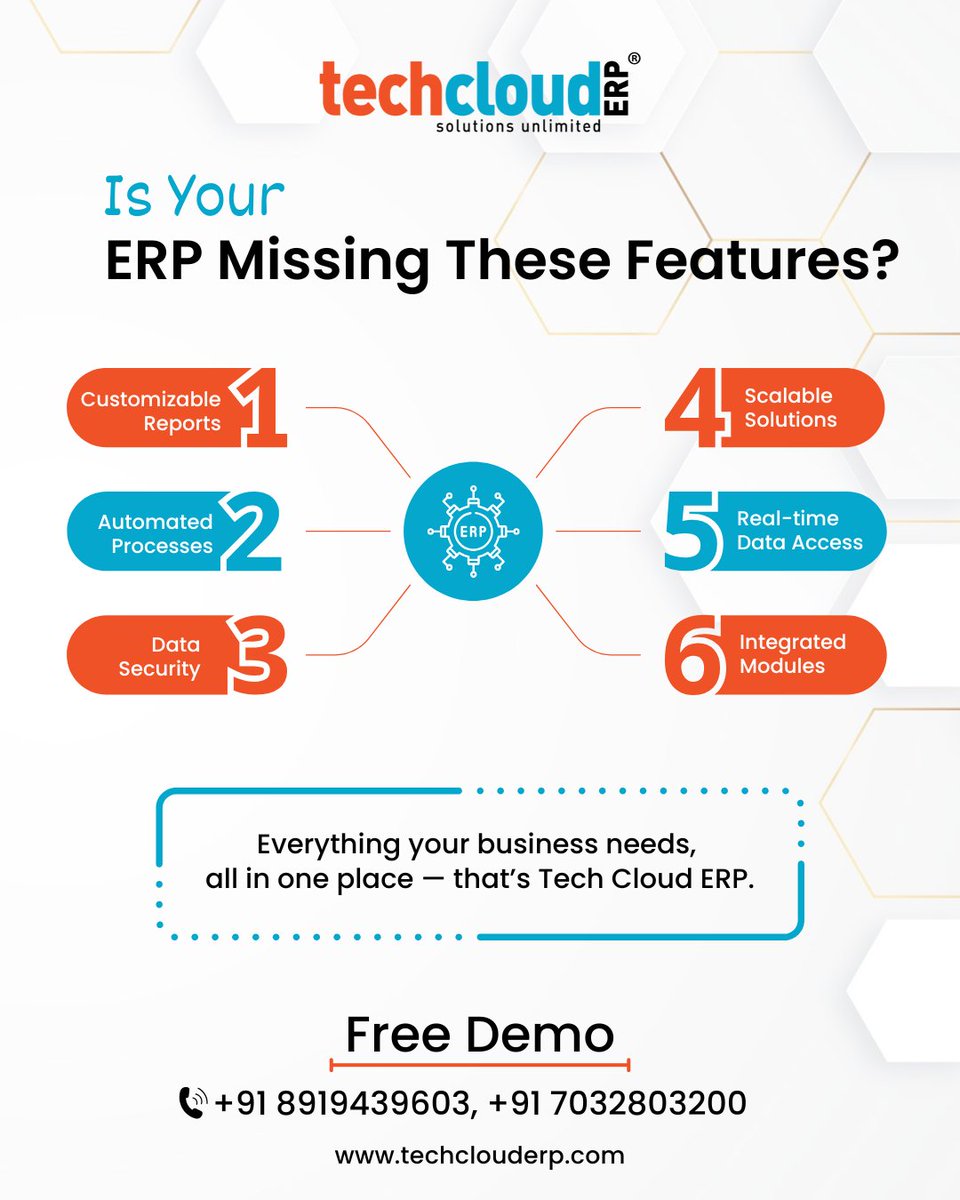 techcloud ERP®
solutions unlimited

Is Your
ERP Missing These Features?

Customizable Reports 1
Automated Processes 2
Data Security 3

ERP

4 Scalable Solutions
5 Real-time Data Access
6 Integrated Modules

Everything your business needs, all in one place — that's Tech Cloud ERP.

Free Demo
+91 8919439603, +91 7032803200
www.techclouderp.com